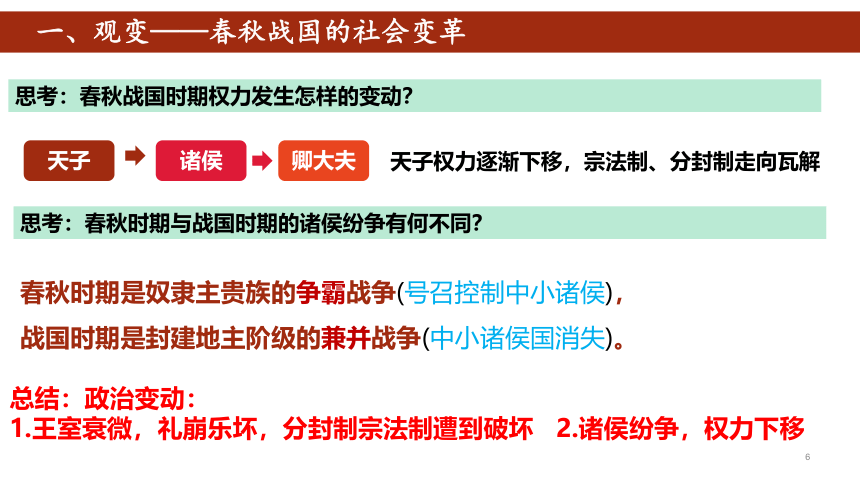 一、观变——春秋战国的社会变革

思考：春秋战国时期权力发生怎样的变动？

天子 诸侯 卿大夫 天子权力逐渐下移，宗法制、分封制走向瓦解

思考：春秋时期与战国时期的诸侯纷争有何不同？

春秋时期是奴隶主贵族的争霸战争(号召控制中小诸侯)，

战国时期是封建地主阶级的兼并战争(中小诸侯国消失)。

总结：政治变动：
1.王室衰微，礼崩乐坏，分封制宗法制遭到破坏 2.诸侯纷争，权力下移

6